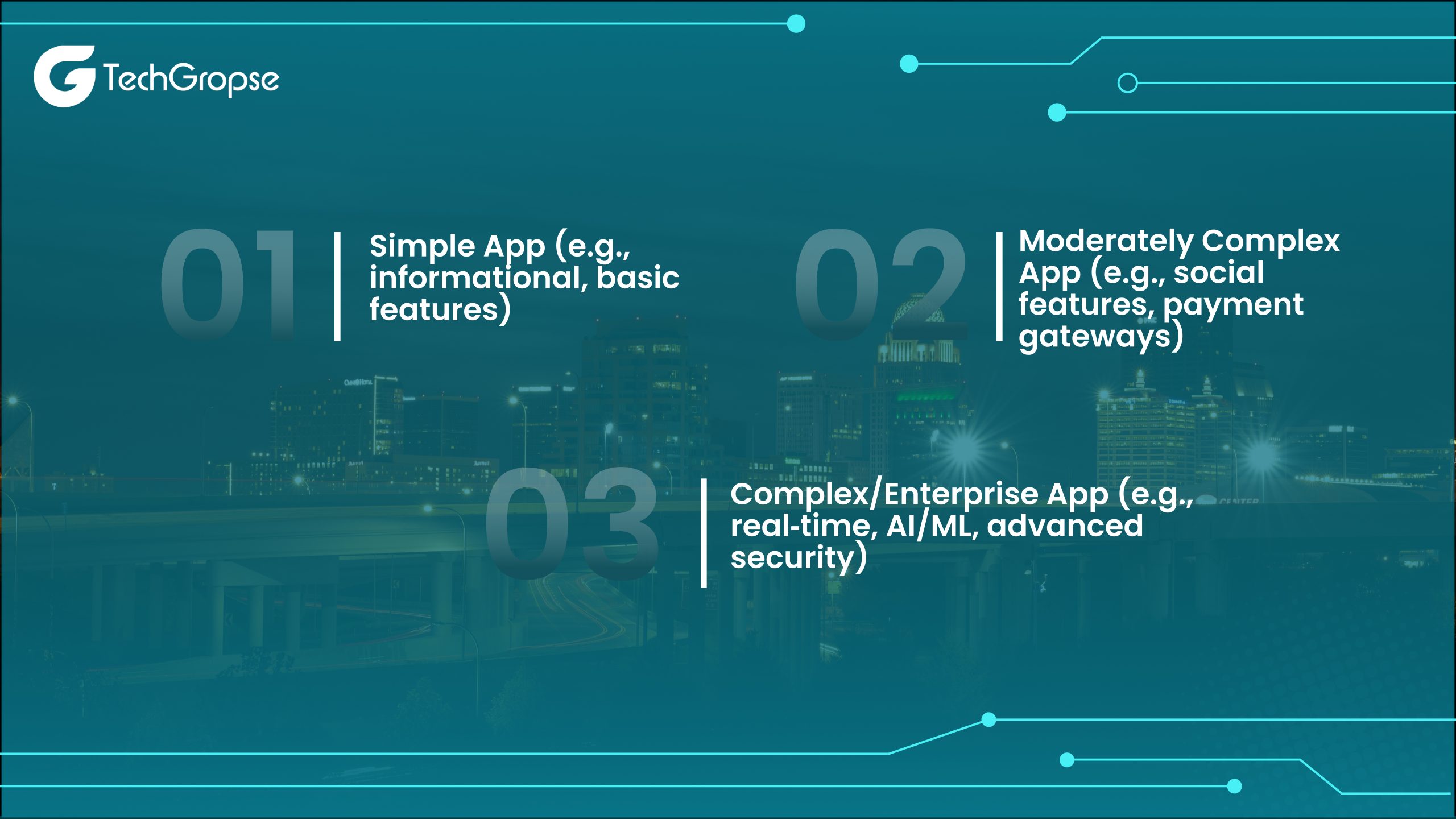 TechGropse

01

Simple App (e.g., informational, basic features)

02

Moderately Complex App (e.g., social features, payment gateways)

03

Complex/Enterprise App (e.g., real-time, AI/ML, advanced security)